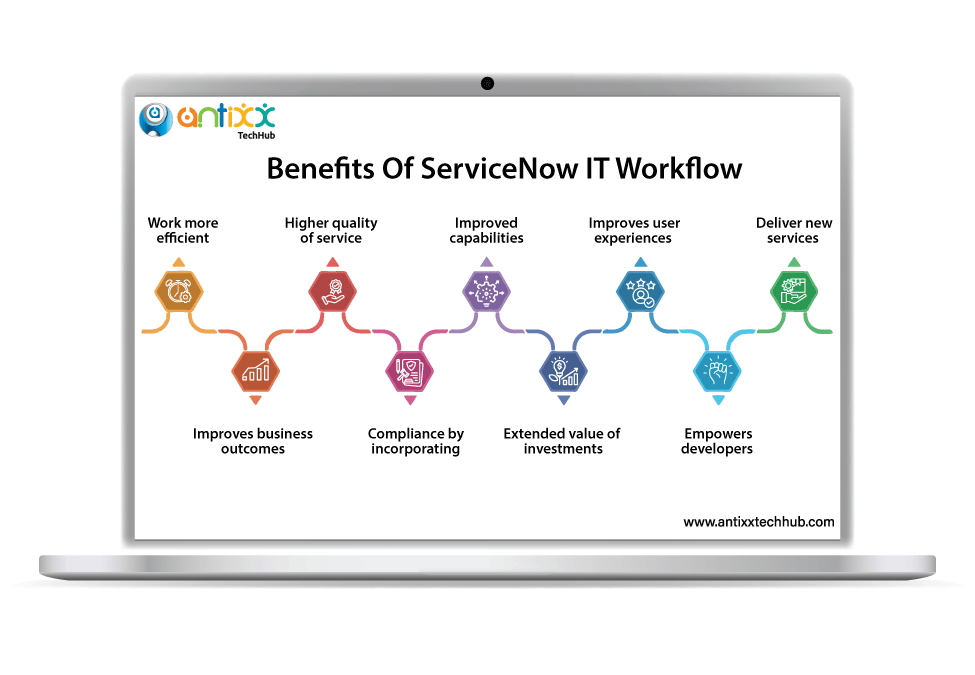 antixx TechHub

Benefits Of ServiceNow IT Workflow

Work more efficient

Higher quality of service

Improved capabilities

Improves user experiences

Deliver new services

Improves business outcomes

Compliance by incorporating

Extended value of investments

Empowers developers

www.antixxtechhub.com